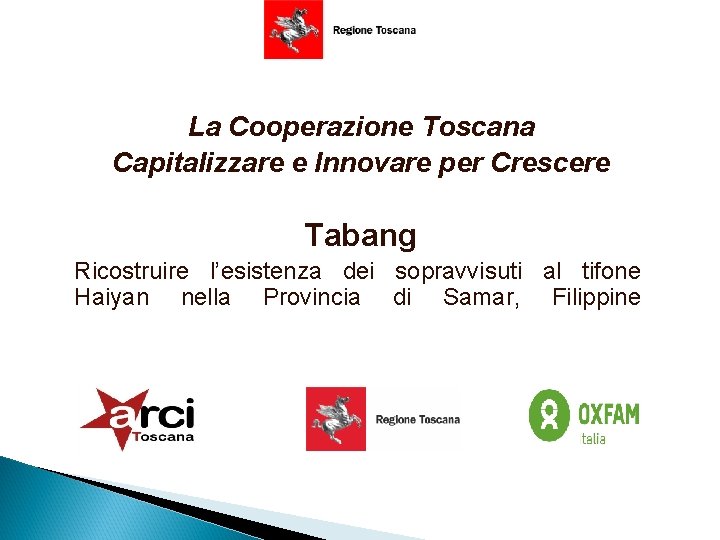 Regione Toscana

La Cooperazione Toscana
Capitalizzare e Innovare per Crescere

Tabang

Ricostruire l'esistenza dei sopravvisuti al tifone Haiyan nella Provincia di Samar, Filippine

arci
Toscana

Regione Toscana

OXFAM
talia